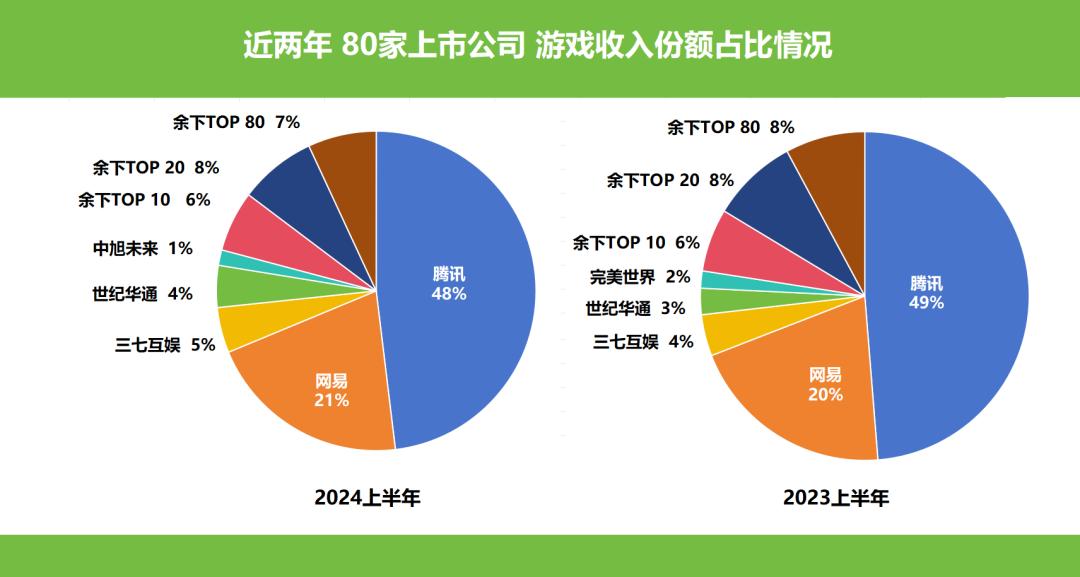 近两年 80家上市公司 游戏收入份额占比情况

余下TOP 80 7%
余下TOP 20 8%
余下TOP 10 6%
中旭未来 1%
世纪华通 4%
三七互娱 5%
网易
21%
腾讯
48%

2024上半年

余下TOP 80 8%
余下TOP 20 8%
余下TOP 10 6%
完美世界 2%
世纪华通 3%
三七互娱 4%
网易
20%
腾讯
49%

2023上半年